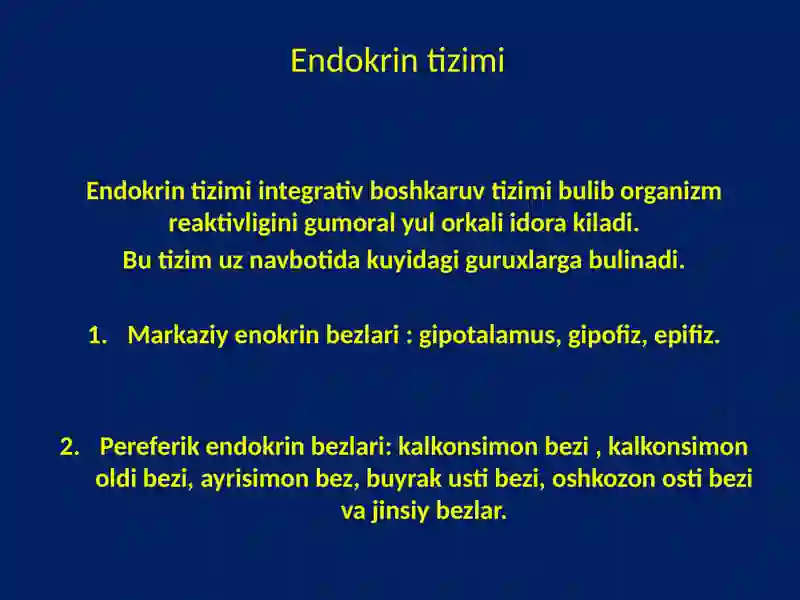 Endokrin tizimi

Endokrin tizimi integrativ boshkaruv tizimi bulib organizm reaktivligini gumoral yul orkali idora kiladi.
Bu tizim uz navbotida kuyidagi guruxlarga bulinadi.

1. Markaziy enokrin bezlari : gipotalamus, gipofiz, epifiz.

2. Pereferik endokrin bezlari: kalkonsimon bezi , kalkonsimon oldi bezi, ayrisimon bez, buyrak usti bezi, oshkozon osti bezi va jinsiy bezlar.